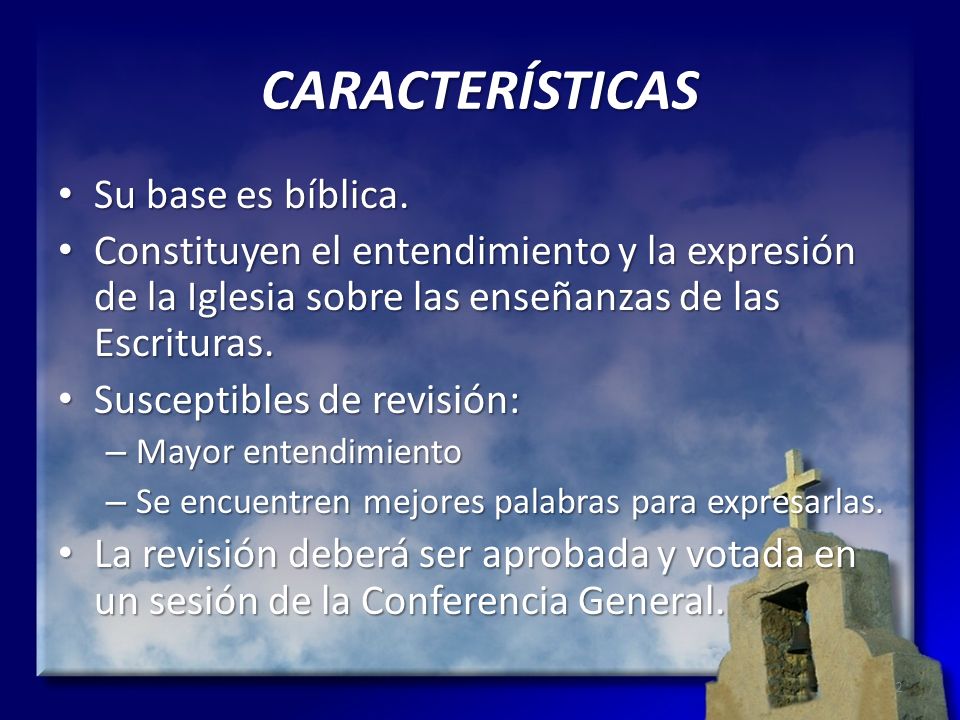 CARACTERÍSTICAS

• Su base es bíblica.
• Constituyen el entendimiento y la expresión de la Iglesia sobre las enseñanzas de las Escrituras.
• Susceptibles de revisión:
– Mayor entendimiento
– Se encuentren mejores palabras para expresarlas.
• La revisión deberá ser aprobada y votada en un sesión de la Conferencia General.